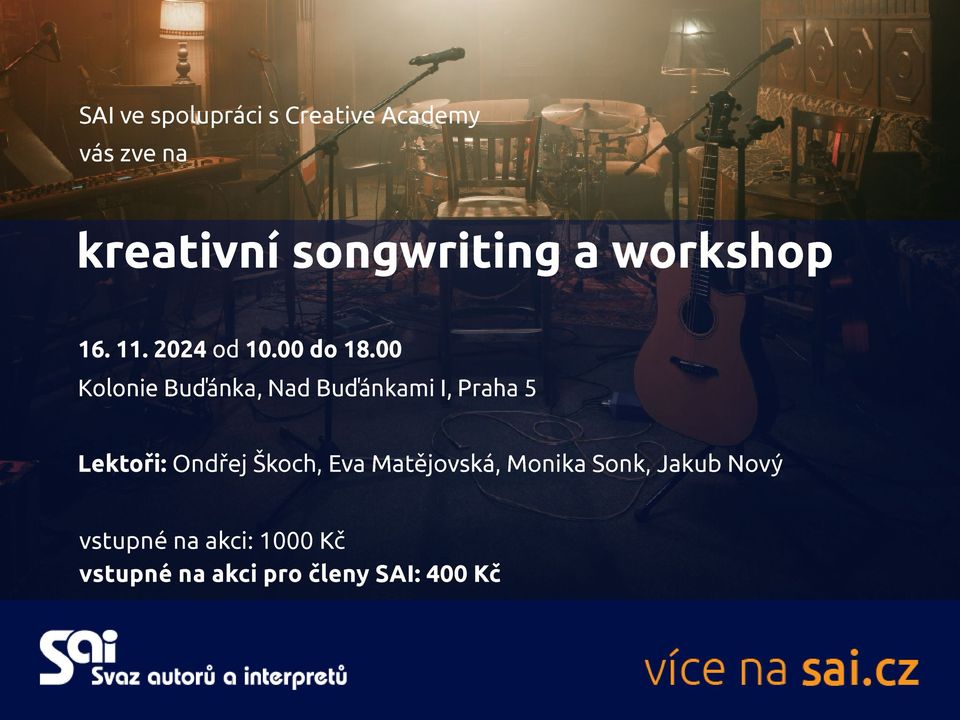 SAI ve spolupráci s Creative Academy
vás zve na

kreativní songwriting a workshop

16. 11. 2024 od 10.00 do 18.00
Kolonie Buďánka, Nad Buďánkami I, Praha 5

Lektoři: Ondřej Škoch, Eva Matějovská, Monika Sonk, Jakub Nový

vstupné na akci: 1000 Kč
vstupné na akci pro členy SAI: 400 Kč

SAI
Svaz autorů a interpretů

více na sai.cz